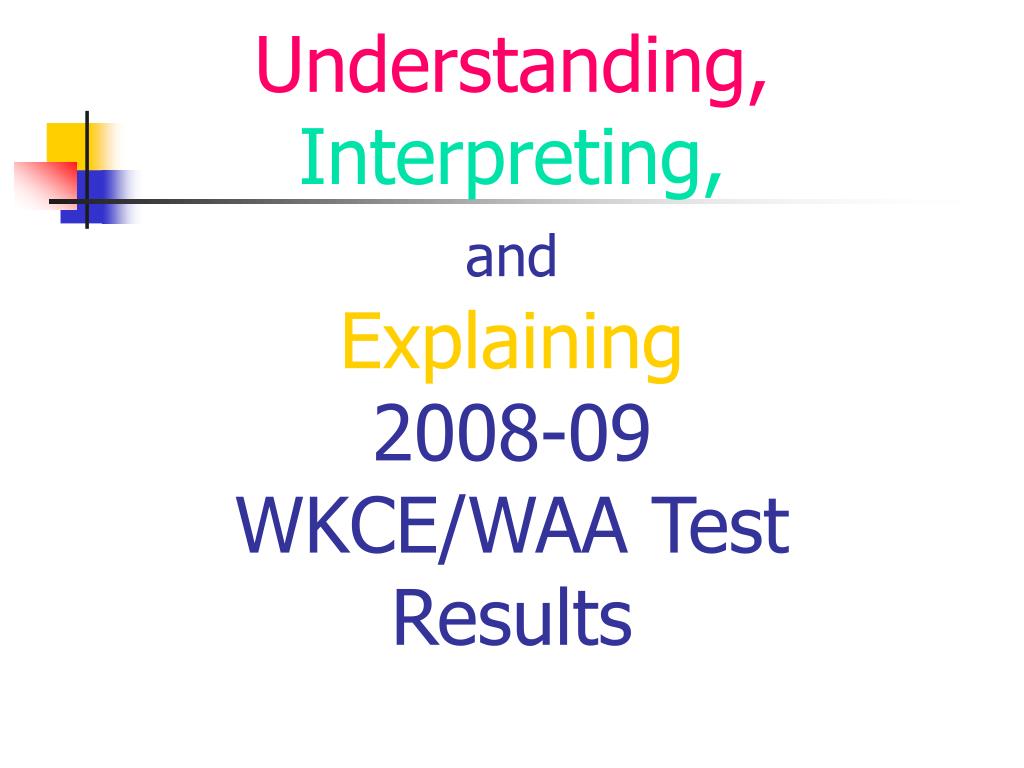 Understanding,
Interpreting,
and
Explaining
2008-09
WKCE/WAA Test
Results